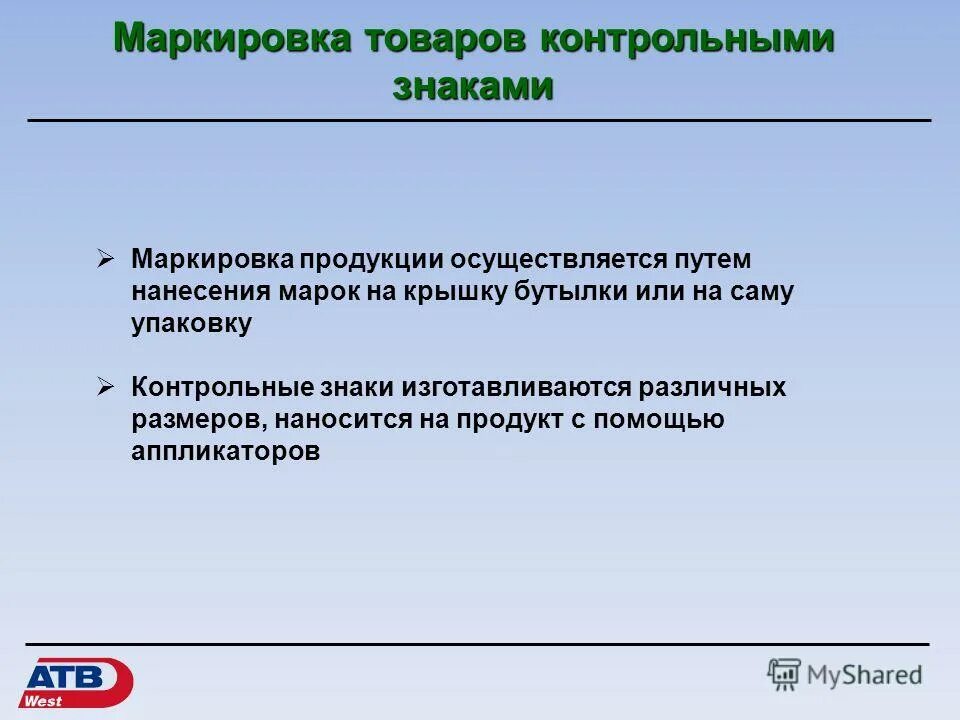 Маркировка товаров контрольными знаками

➢ Маркировка продукции осуществляется путем нанесения марок на крышку бутылки или на саму упаковку

➢ Контрольные знаки изготавливаются различных размеров, наносится на продукт с помощью аппликаторов

ATB West

MyShared